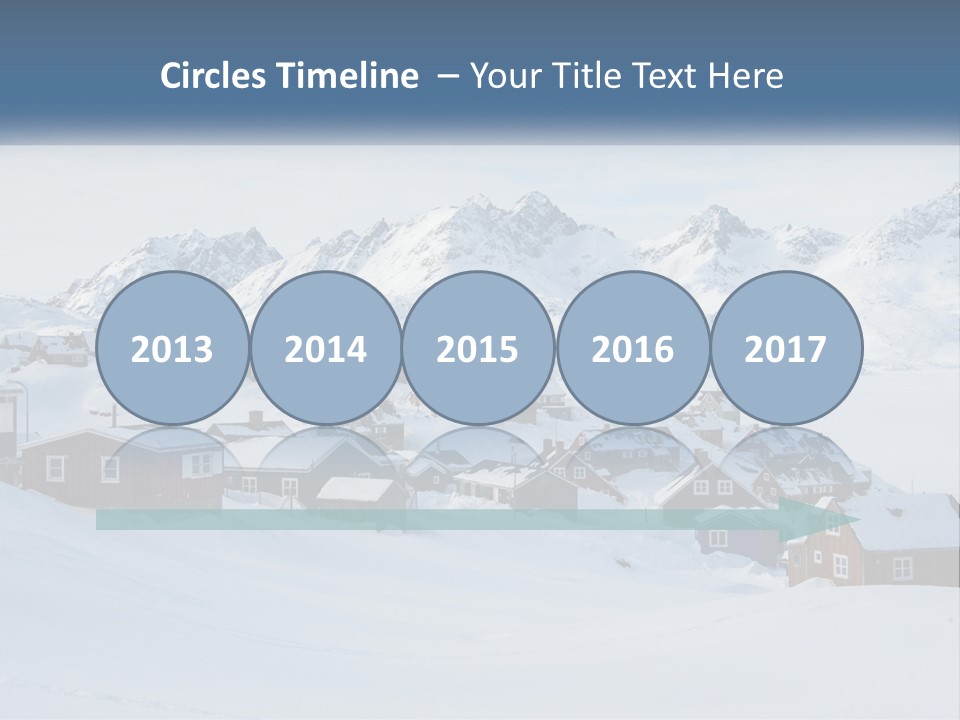 Circles Timeline – Your Title Text Here

2013

2014

2015

2016

2017